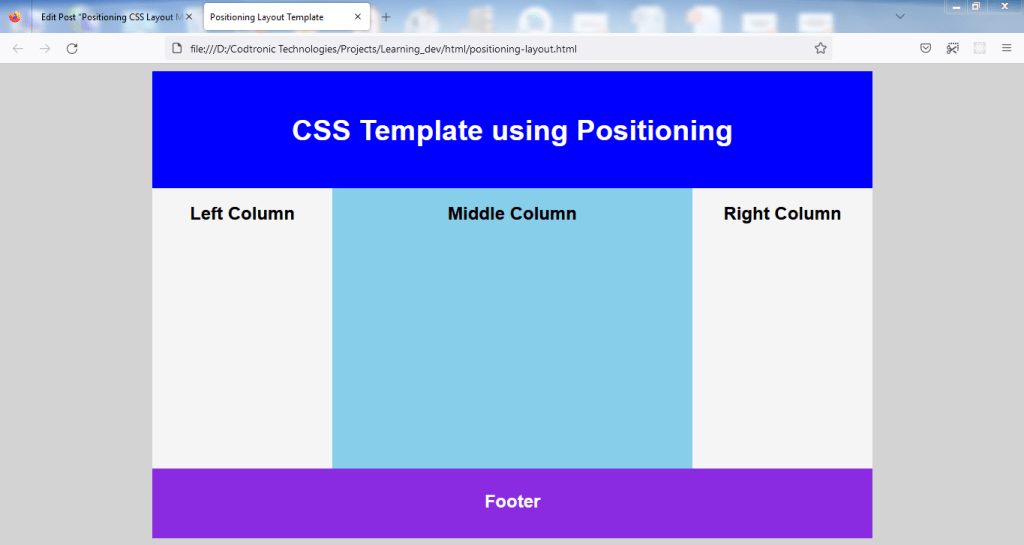 Edit Post "Positioning CSS Layout M
Positioning Layout Template

file:///D:/Codtronic Technologies/Projects/Learning_dev/html/positioning-layout.html

CSS Template using Positioning

Left Column

Middle Column

Right Column

Footer